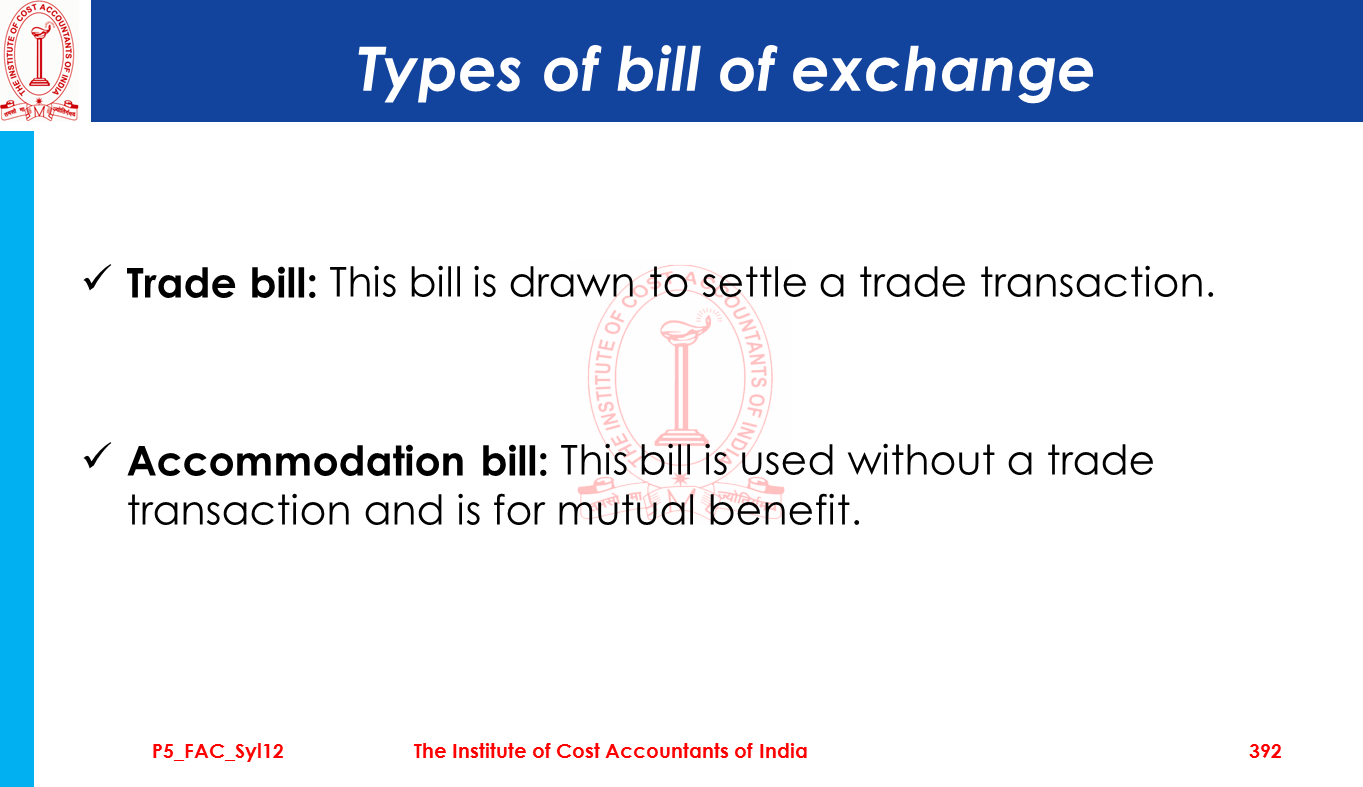 THE INSTITUTE OF COST ACCOUNTANTS OF INDIA

Types of bill of exchange

✓ Trade bill: This bill is drawn to settle a trade transaction.

THE INSTITUTE OF COST ACCOUNTANTS OF INDIA

✓ Accommodation bill: This bill is used without a trade transaction and is for mutual benefit.

P5_FAC_Syl12 The Institute of Cost Accountants of India 392